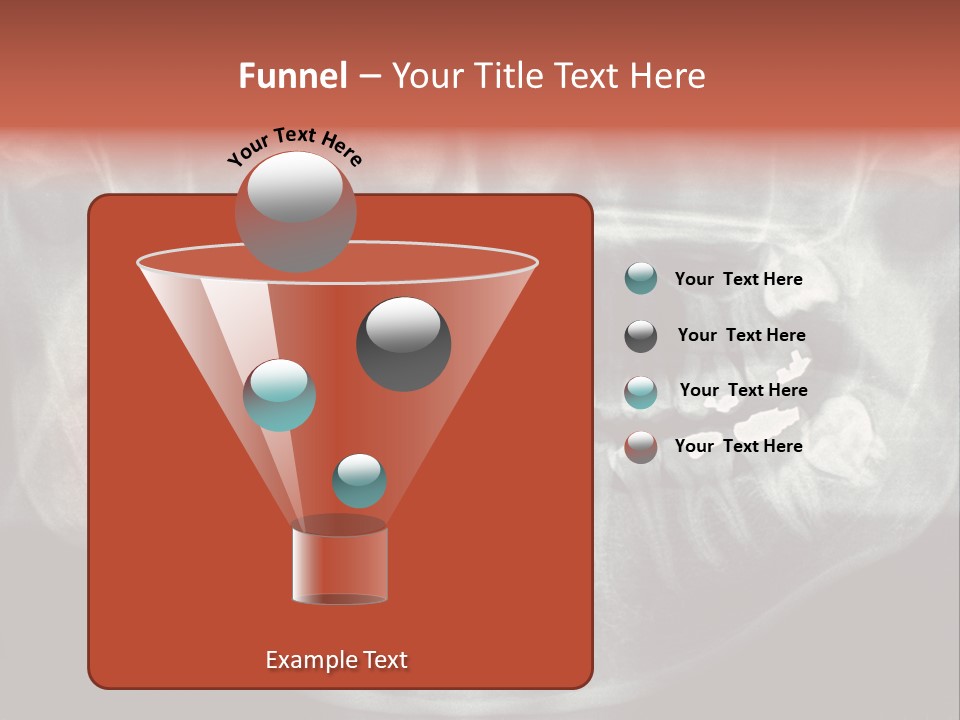 Funnel – Your Title Text Here

Your Text Here

Your Text Here

Your Text Here

Your Text Here

Your Text Here

Example Text